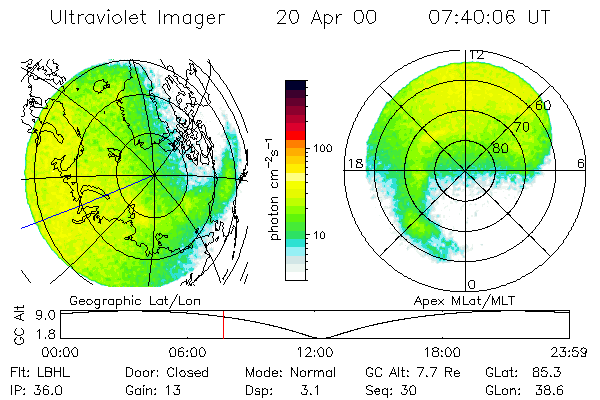 Ultraviolet Imager 20 Apr 00 07:40:06 UT

photon $cm^{-2}s^{-1}$
100
10

12
60
70
80
18
6
0

Geographic Lat/Lon
Apex MLat/MLT

GC Alt
9.0
1.8
00:00
06:00
12:00
18:00
23:59

Flt: LBHL Door: Closed Mode: Normal GC Alt: 7.7 Re GLat: 85.3
IP: 36.0 Gain: 13 Dsp: 3.1 Seq: 30 GLon: 38.6